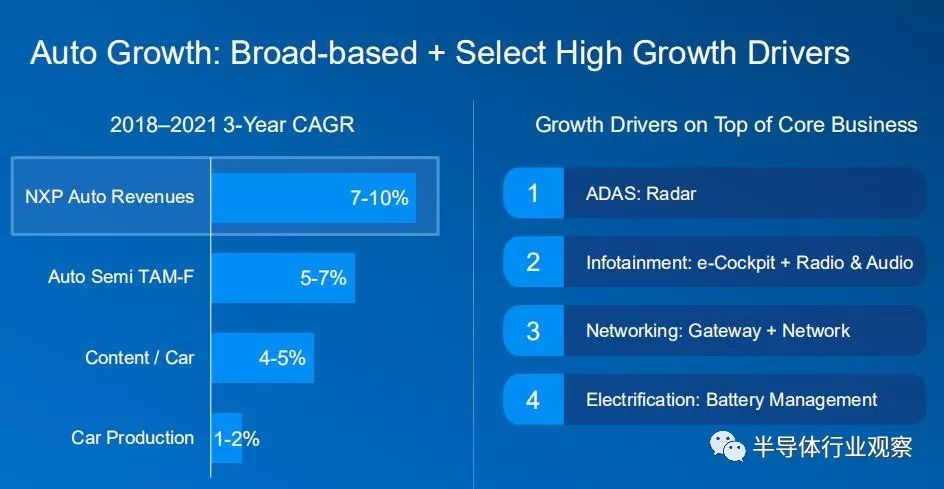 Auto Growth: Broad-based + Select High Growth Drivers

2018–2021 3-Year CAGR

NXP Auto Revenues 7-10%

Auto Semi TAM-F 5-7%

Content / Car 4-5%

Car Production 1-2%

Growth Drivers on Top of Core Business

1 ADAS: Radar

2 Infotainment: e-Cockpit + Radio & Audio

3 Networking: Gateway + Network

4 Electrification: Battery Management

半导体行业观察